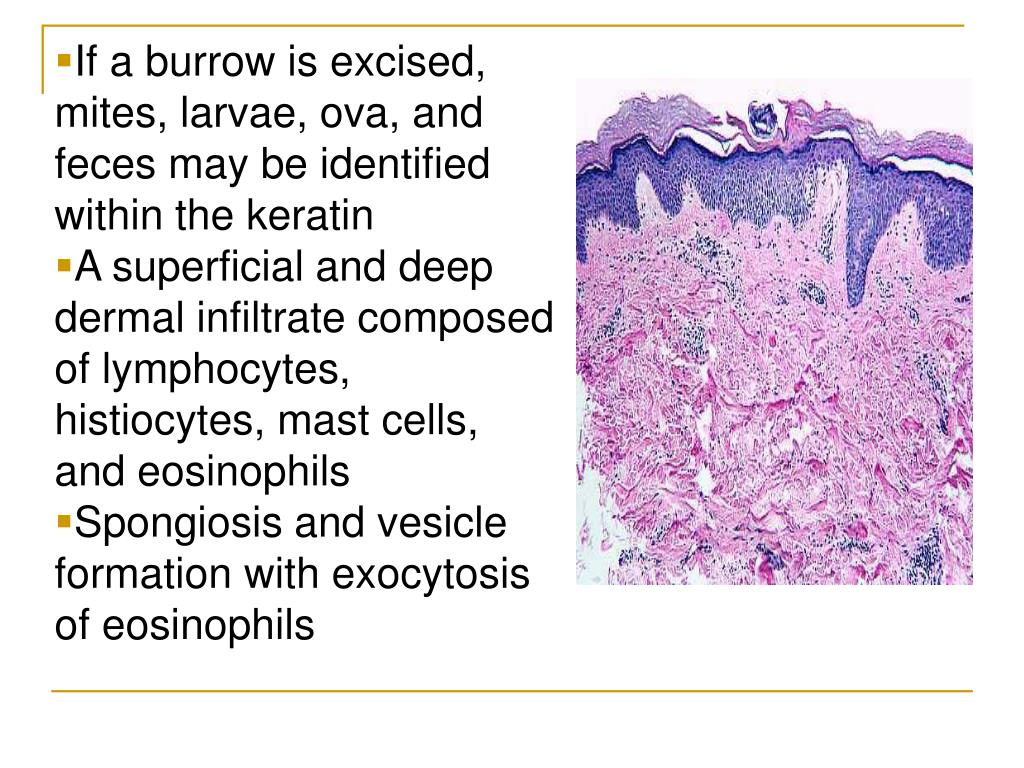 ▪If a burrow is excised, mites, larvae, ova, and feces may be identified within the keratin
▪A superficial and deep dermal infiltrate composed of lymphocytes, histiocytes, mast cells, and eosinophils
▪Spongiosis and vesicle formation with exocytosis of eosinophils